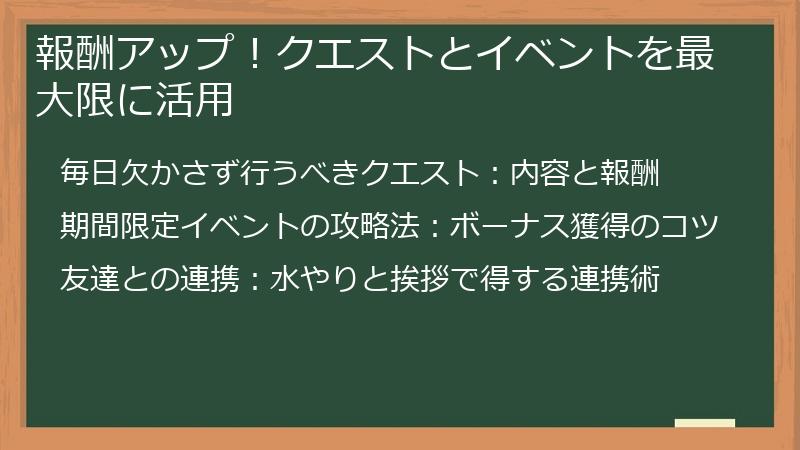 報酬アップ！クエストとイベントを最大限に活用

毎日欠かさず行うべきクエスト：内容と報酬

期間限定イベントの攻略法：ボーナス獲得のコツ

友達との連携：水やりと挨拶で得する連携術